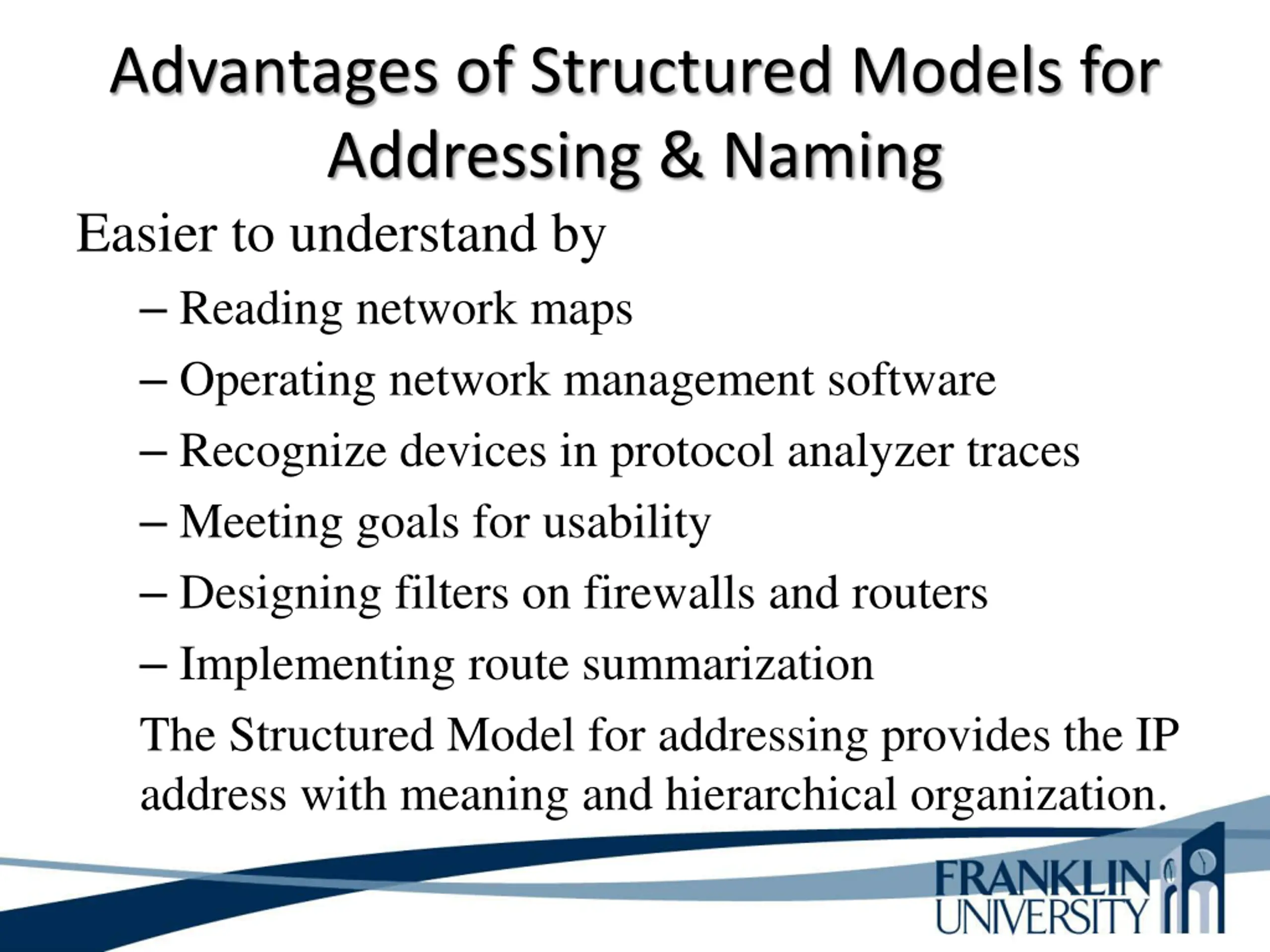 Advantages of Structured Models for Addressing & Naming

Easier to understand by

– Reading network maps

– Operating network management software

– Recognize devices in protocol analyzer traces

– Meeting goals for usability

– Designing filters on firewalls and routers

– Implementing route summarization

The Structured Model for addressing provides the IP address with meaning and hierarchical organization.

FRANKLIN UNIVERSITY